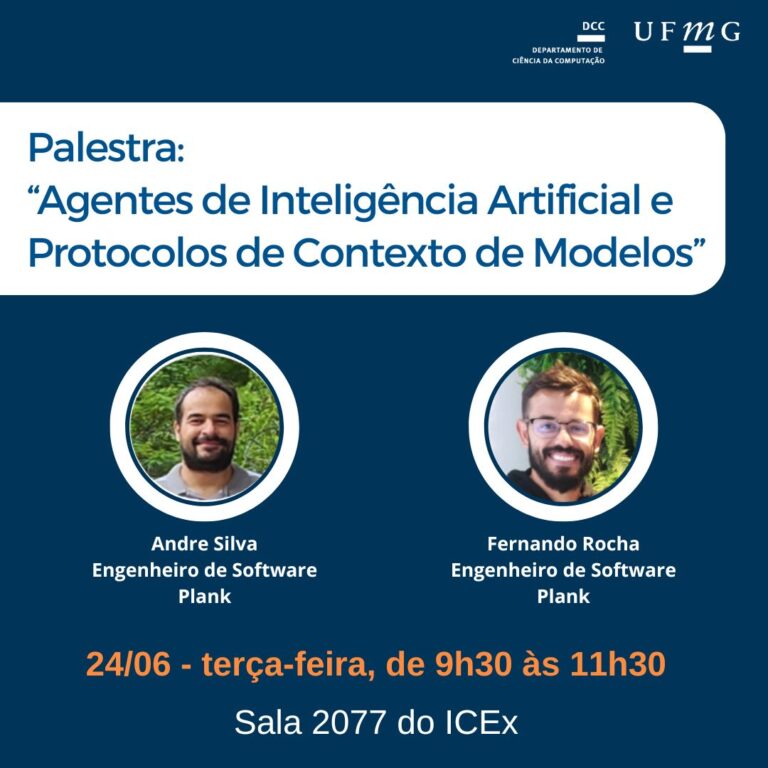 DCC
DEPARTAMENTO DE
CIÊNCIA DA COMPUTAÇÃO

UFMG

Palestra:
“Agentes de Inteligência Artificial e Protocolos de Contexto de Modelos”

Andre Silva
Engenheiro de Software
Plank

Fernando Rocha
Engenheiro de Software
Plank

24/06 - terça-feira, de 9h30 às 11h30

Sala 2077 do ICEx